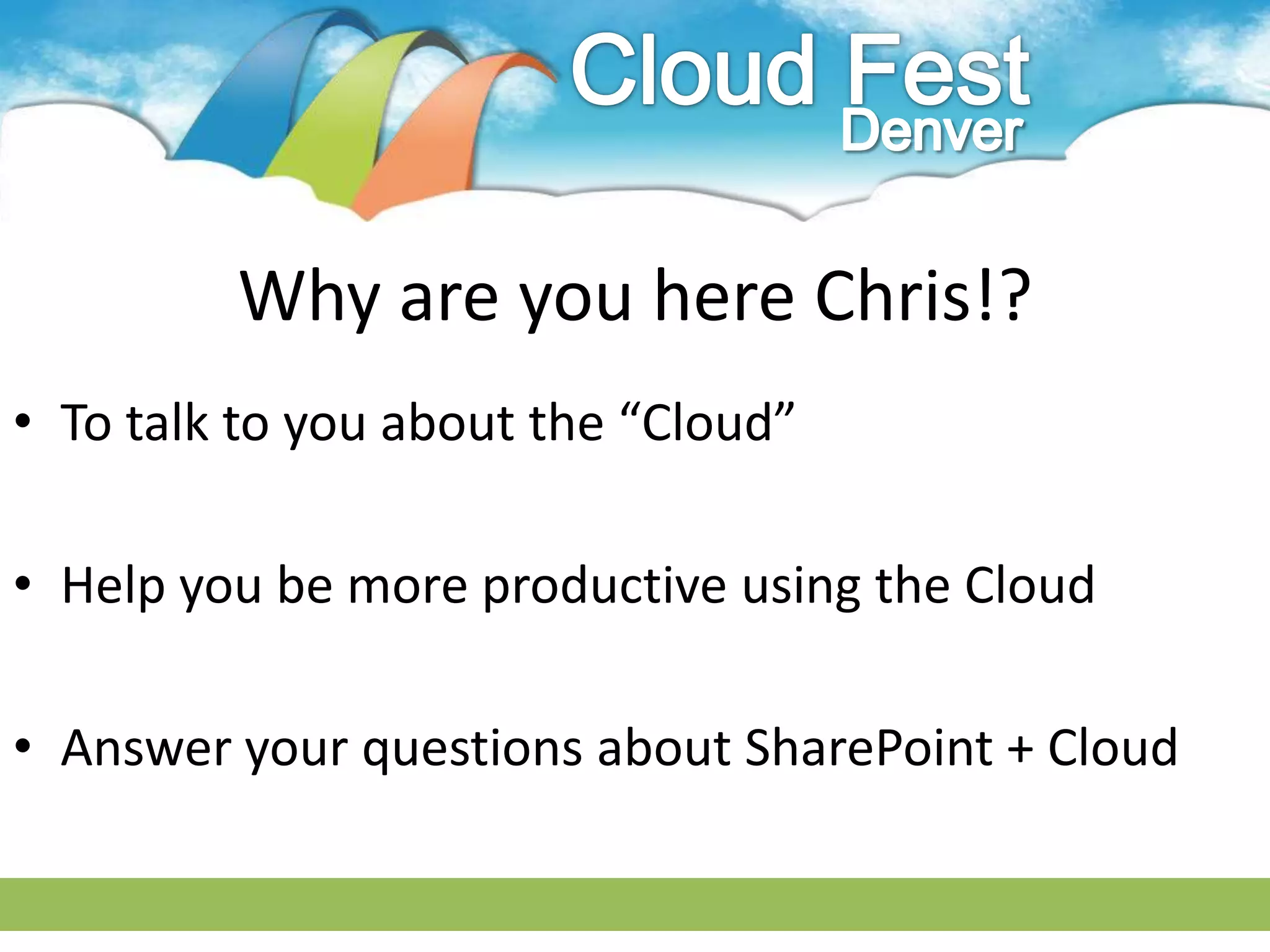 Cloud Fest
Denver

Why are you here Chris!?

• To talk to you about the “Cloud”

• Help you be more productive using the Cloud

• Answer your questions about SharePoint + Cloud